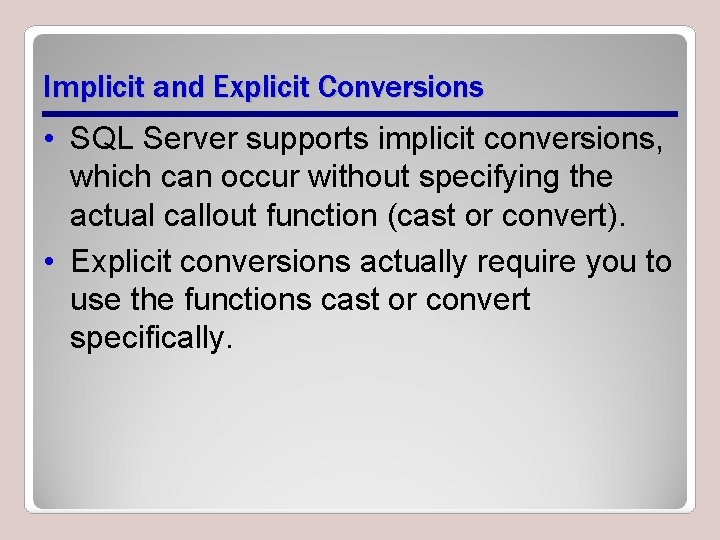 Implicit and Explicit Conversions

• SQL Server supports implicit conversions, which can occur without specifying the actual callout function (cast or convert).

• Explicit conversions actually require you to use the functions cast or convert specifically.